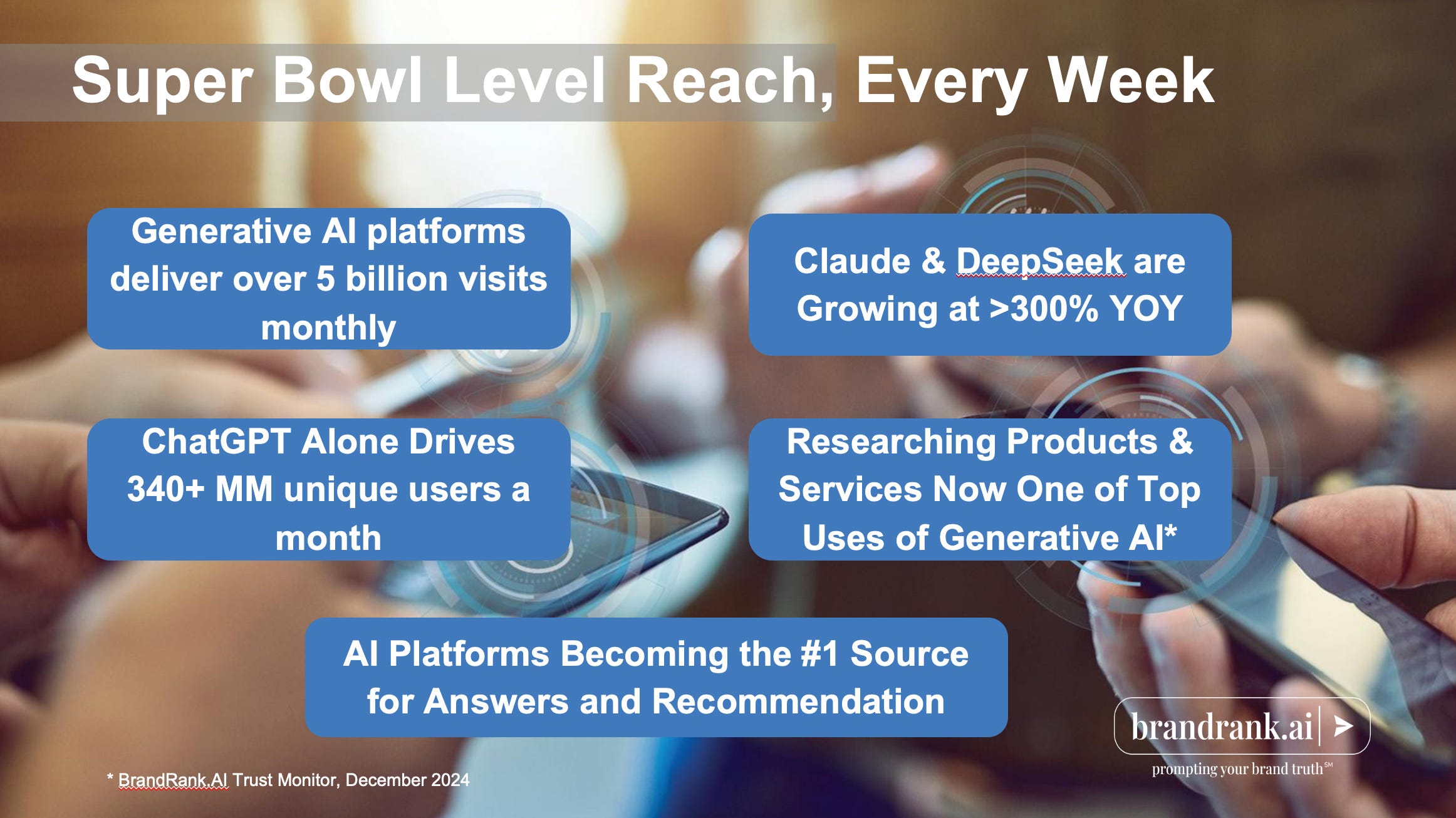 Super Bowl Level Reach, Every Week

Generative AI platforms deliver over 5 billion visits monthly

Claude & DeepSeek are Growing at >300% YOY

ChatGPT Alone Drives 340+ MM unique users a month

Researching Products & Services Now One of Top Uses of Generative AI*

AI Platforms Becoming the #1 Source for Answers and Recommendation

* BrandRank.AI Trust Monitor, December 2024

brandrank.ai

prompting your brand truth℠